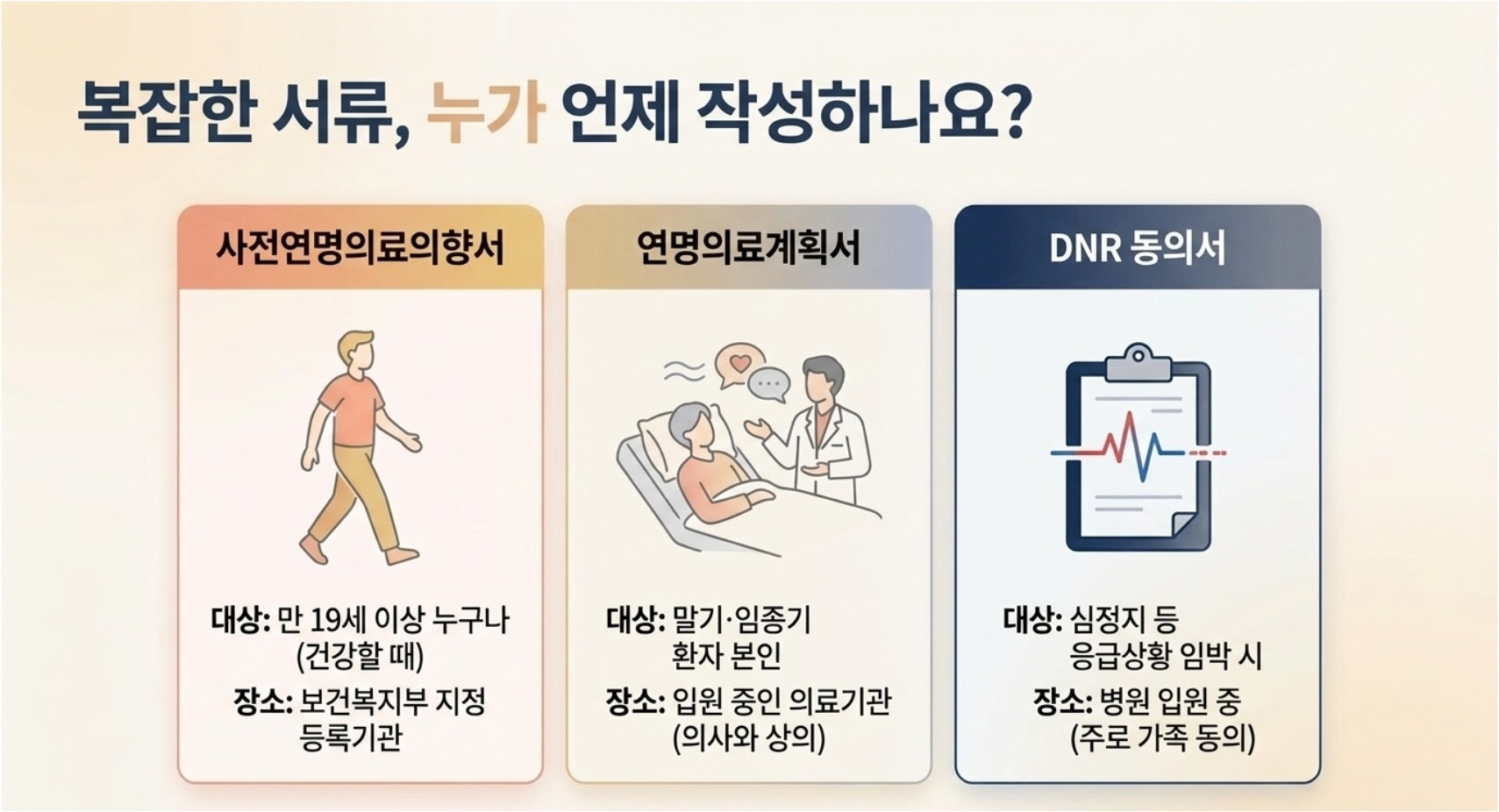 복잡한 서류, 누가 언제 작성하나요?

사전연명의료의향서

대상: 만 19세 이상 누구나 (건강할 때)
장소: 보건복지부 지정 등록기관

연명의료계획서

대상: 말기·임종기 환자 본인
장소: 입원 중인 의료기관 (의사와 상의)

DNR 동의서

대상: 심정지 등 응급상황 임박 시
장소: 병원 입원 중 (주로 가족 동의)